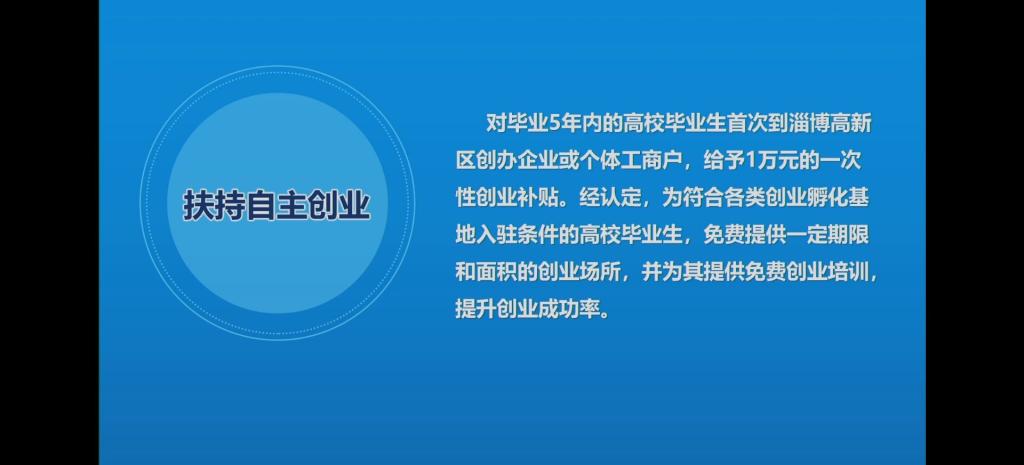 扶持自主创业

对毕业5年内的高校毕业生首次到淄博高新区创办企业或个体工商户，给予1万元的一次性创业补贴。经认定，为符合各类创业孵化基地入驻条件的高校毕业生，免费提供一定期限和面积的创业场所，并为其提供免费创业培训，提升创业成功率。